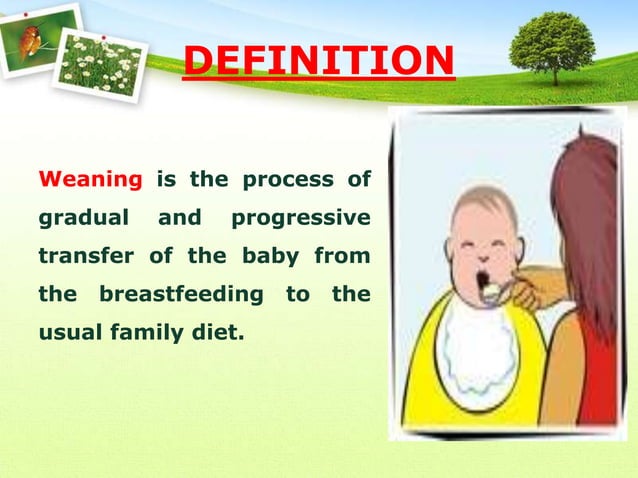 DEFINITION

Weaning is the process of gradual and progressive transfer of the baby from the breastfeeding to the usual family diet.